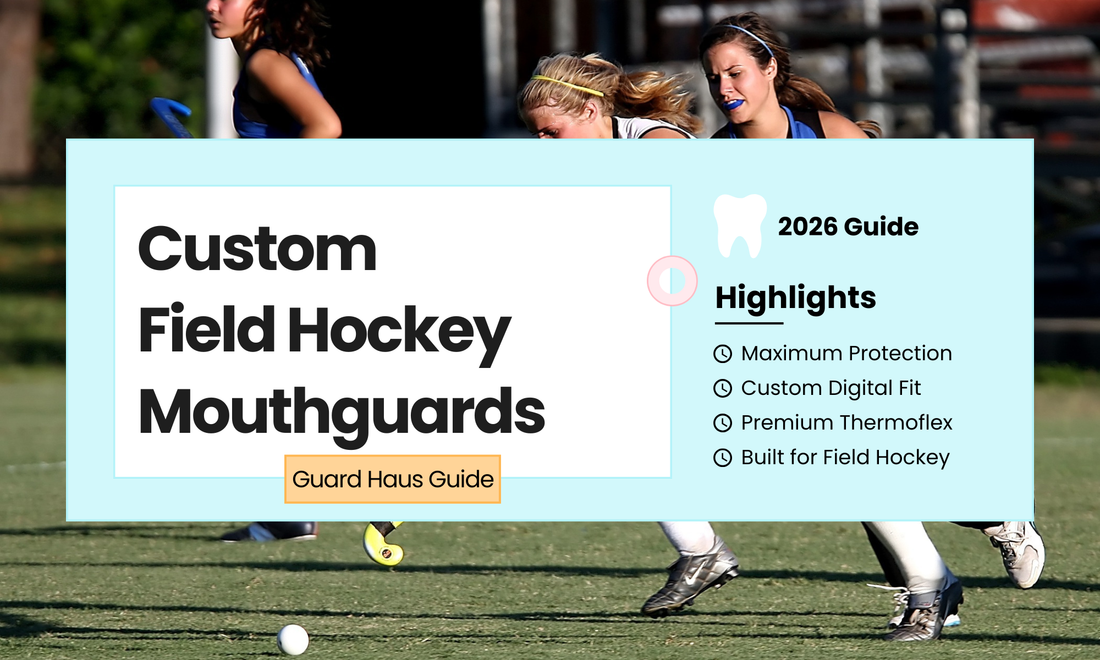 Custom
Field Hockey
Mouthguards

Guard Haus Guide

2026 Guide

Highlights

Maximum Protection
Custom Digital Fit
Premium Thermoflex
Built for Field Hockey